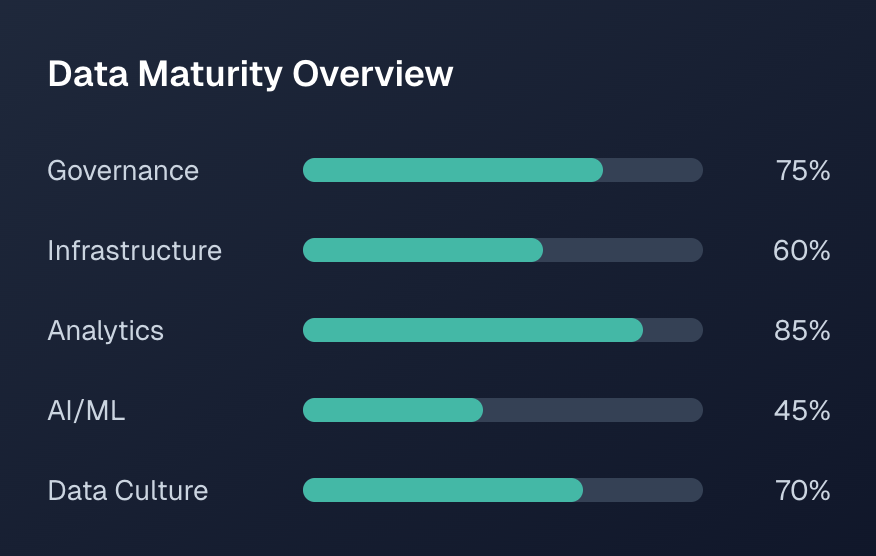 Data Maturity Overview

Governance 75%

Infrastructure 60%

Analytics 85%

AI/ML 45%

Data Culture 70%